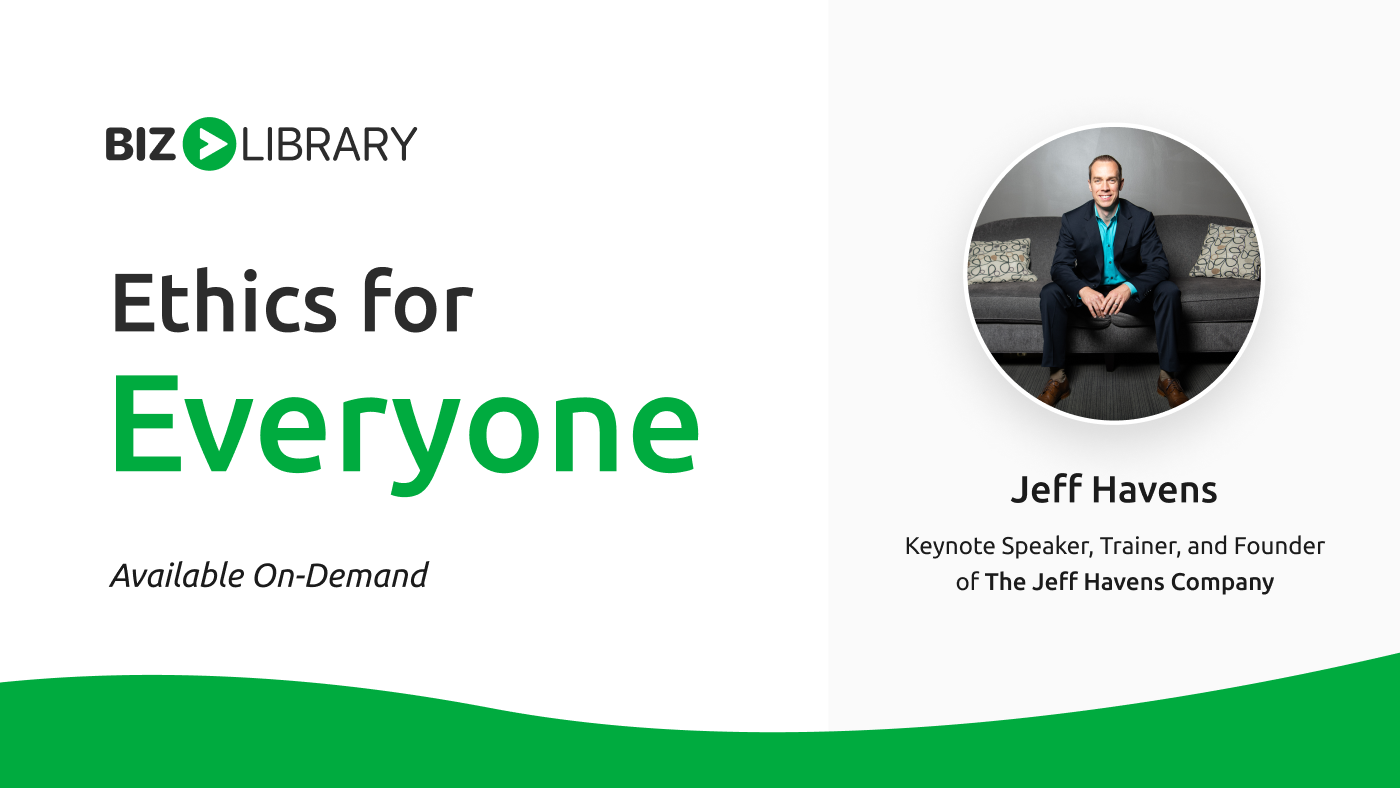 BIZ LIBRARY

Ethics for Everyone

Available On-Demand

Jeff Havens

Keynote Speaker, Trainer, and Founder of The Jeff Havens Company